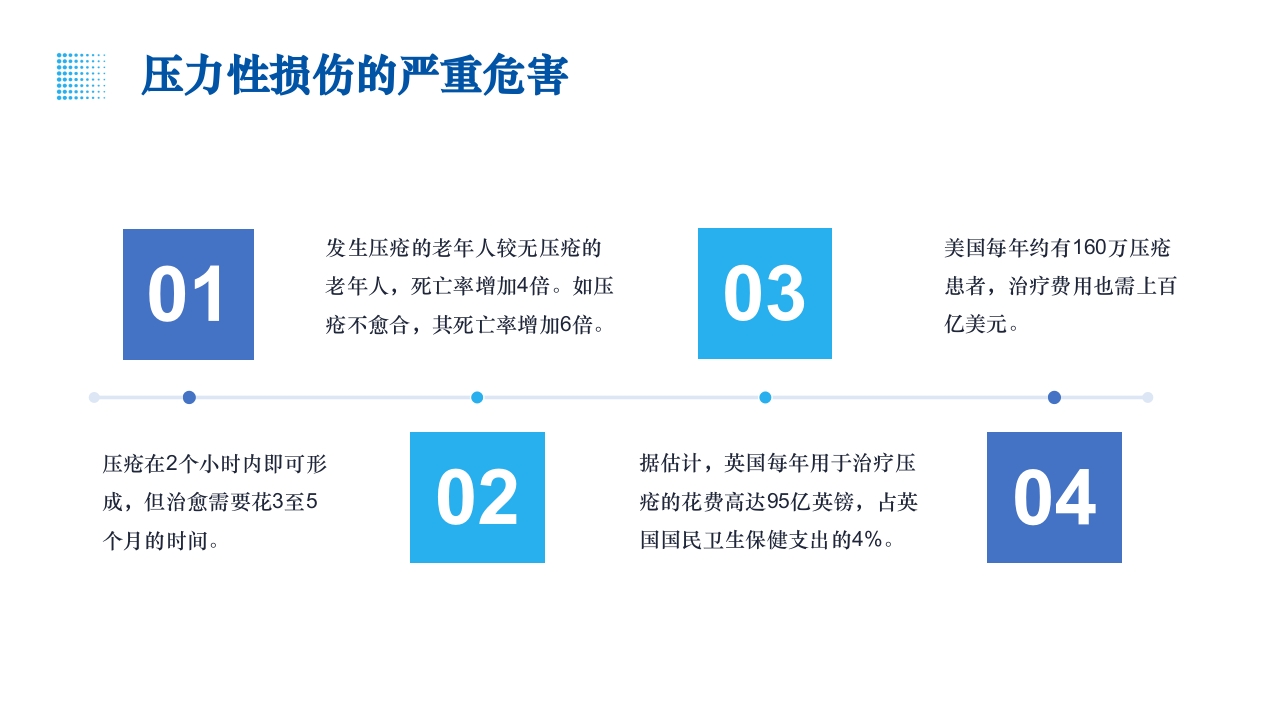 压力性损伤的严重危害

01

发生压疮的老年人较无压疮的老年人，死亡率增加4倍。如压疮不愈合，其死亡率增加6倍。

03

美国每年约有160万压疮患者，治疗费用也需上百亿美元。

压疮在2个小时内即可形成，但治愈需要花3至5个月的时间。

02

据估计，英国每年用于治疗压疮的花费高达95亿英镑，占英国国民卫生保健支出的4%。

04